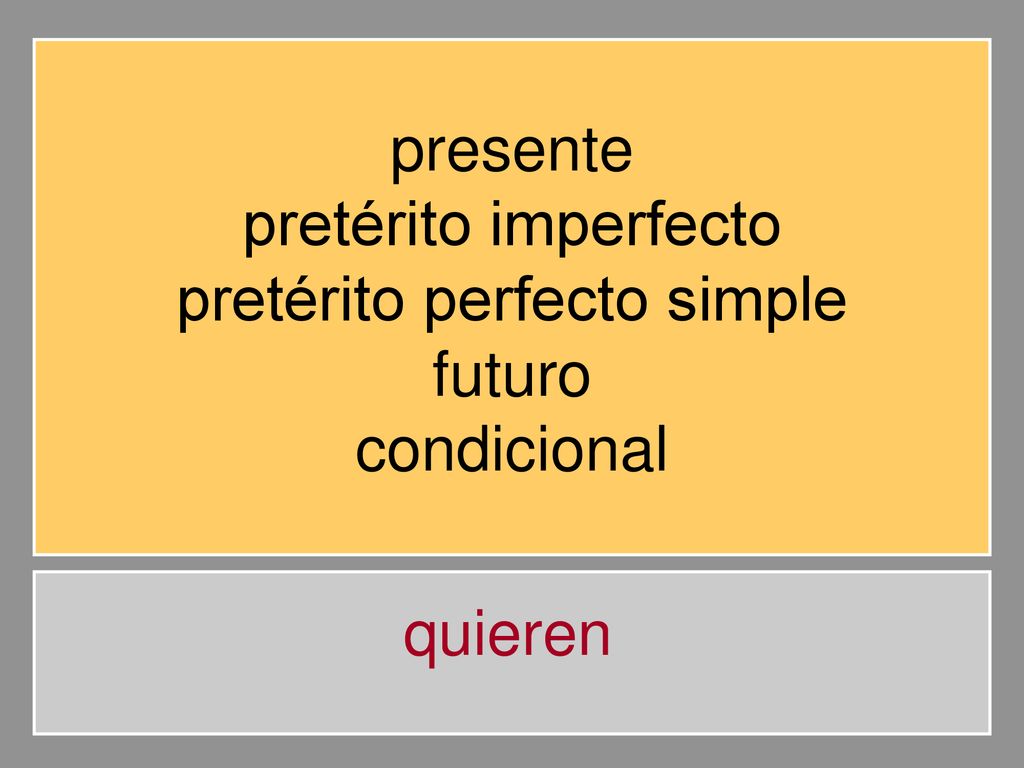 presente
pretérito imperfecto
pretérito perfecto simple
futuro
condicional

quieren